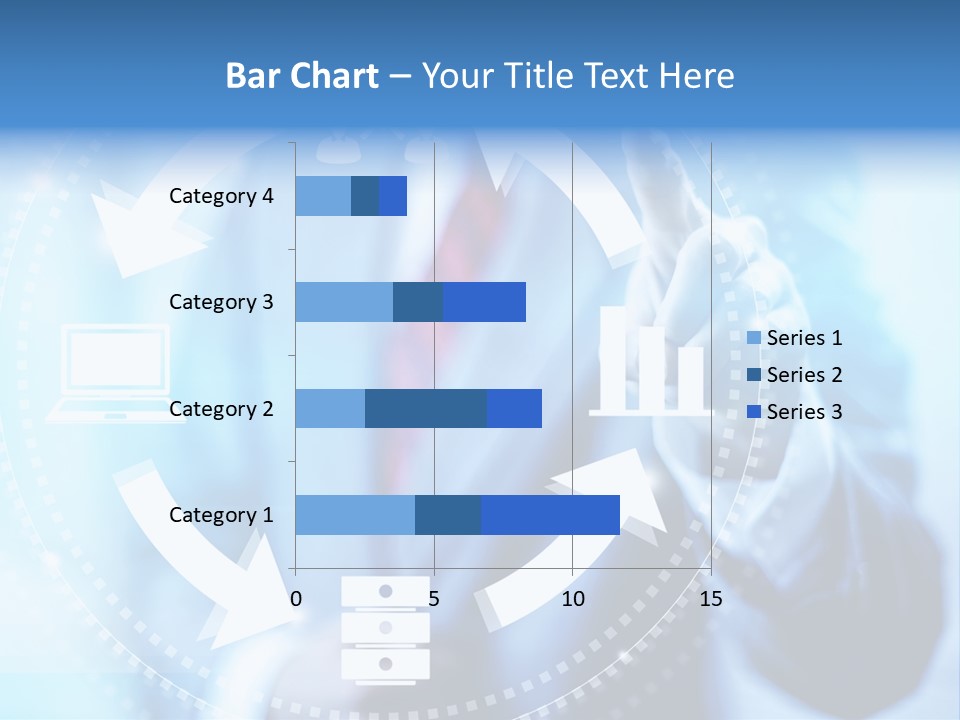 Bar Chart – Your Title Text Here

Category 4
Category 3
Category 2
Category 1

0
5
10
15

Series 1
Series 2
Series 3